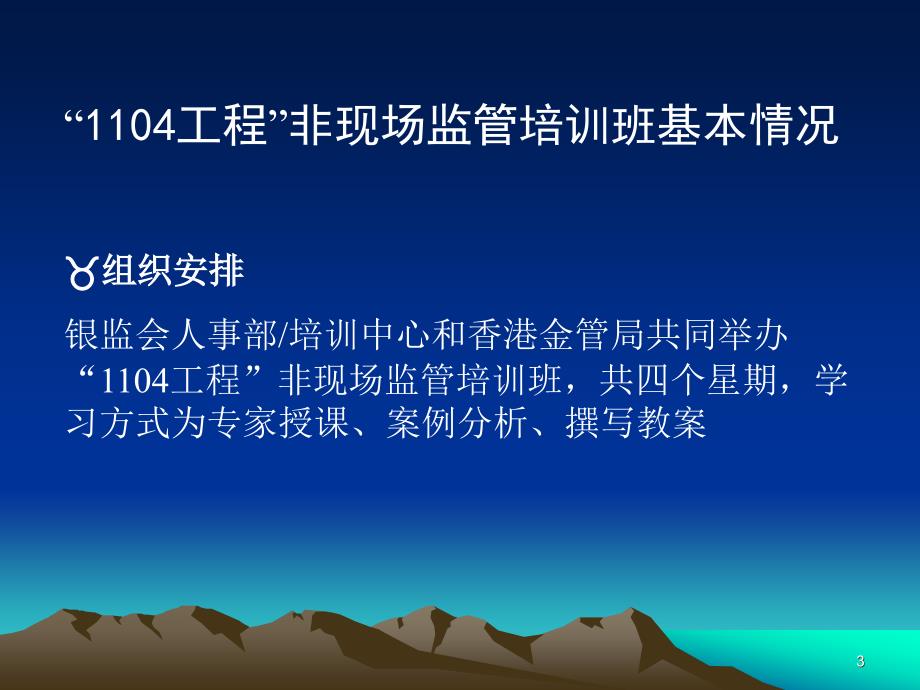 “1104工程”非现场监管培训班基本情况

♉组织安排

银监会人事部/培训中心和香港金管局共同举办“1104工程”非现场监管培训班，共四个星期，学习方式为专家授课、案例分析、撰写教案

3